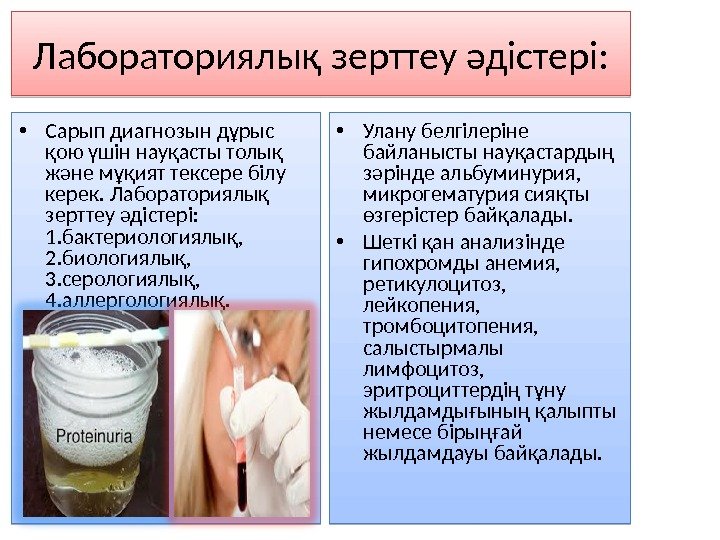 Лабораториялық зерттеу әдістері:

• Сарып диагнозын дұрыс қою үшін науқасты толық және мұқият тексере білу керек. Лабораториялық зерттеу әдістері:
1.бактериологиялық,
2.биологиялық,
3.серологиялық,
4.аллергологиялық.

Proteinuria

• Улану белгілеріне байланысты науқастардың зәрінде альбуминурия, микрогематурия сияқты өзгерістер байқалады.
• Шеткі қан анализінде гипохромды анемия, ретикулоцитоз, лейкопения, тромбоцитопения, салыстырмалы лимфоцитоз, эритроциттердің тұну жылдамдығының қалыпты немесе бірыңғай жылдамдауы байқалады.